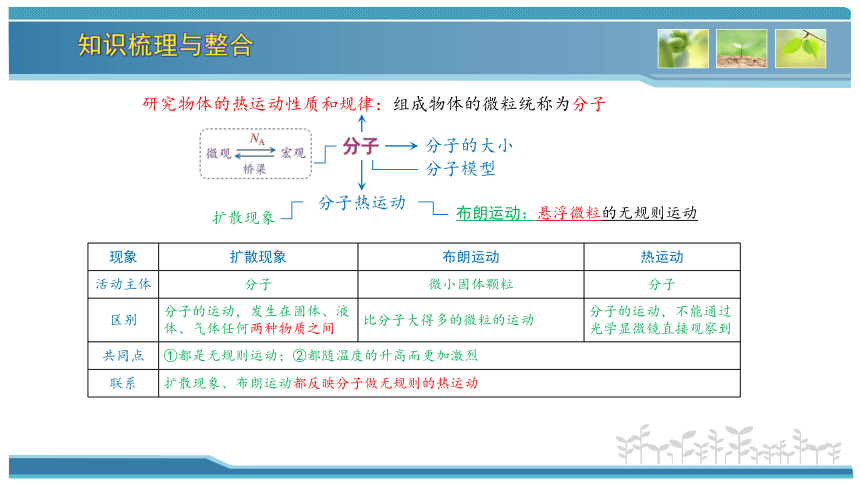 知识梳理与整合

研究物体的热运动性质和规律：组成物体的微粒统称为分子

微观 $N_A$ 宏观
桥梁

分子

分子的大小

分子模型

分子热运动

扩散现象

布朗运动：悬浮微粒的无规则运动

| 现象 | 扩散现象 | 布朗运动 | 热运动 |
|---|---|---|---|
| 活动主体 | 分子 | 微小固体颗粒 | 分子 |
| 区别 | 分子的运动，发生在固体、液体、气体任何两种物质之间 | 比分子大得多的微粒的运动 | 分子的运动，不能通过光学显微镜直接观察到 |
| 共同点 | ①都是无规则运动；②都随温度的升高而更加激烈 | | |
| 联系 | 扩散现象、布朗运动都反映分子做无规则的热运动 | | |